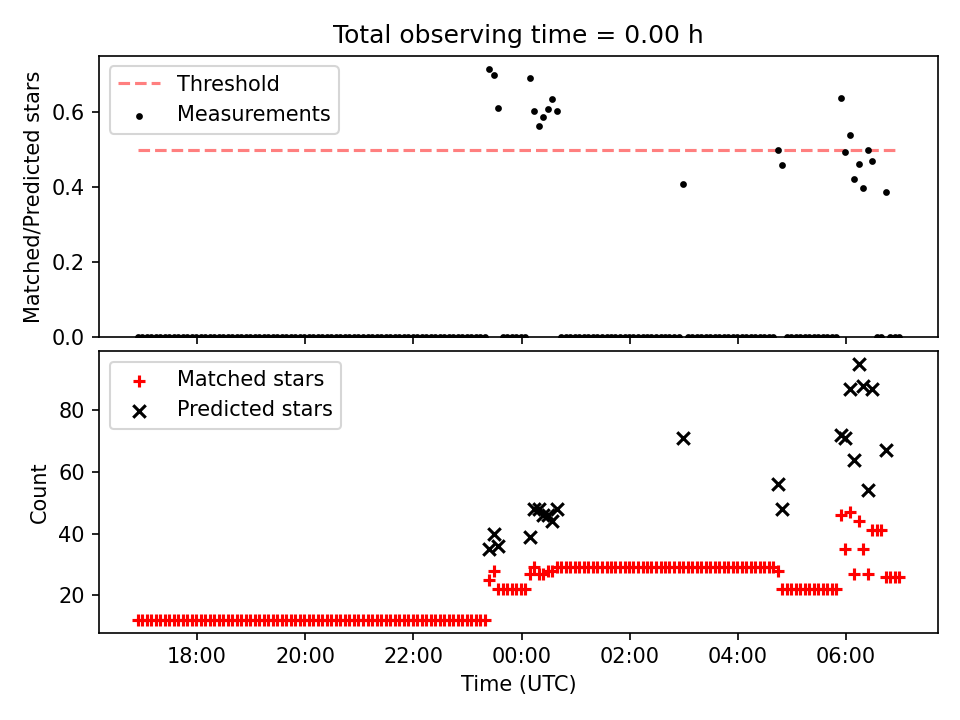 Total observing time = 0.00 h

Threshold
Measurements

Matched/Predicted stars

0.6
0.4
0.2
0.0

Matched stars
Predicted stars

Count

80
60
40
20

18:00
20:00
22:00
00:00
02:00
04:00
06:00

Time (UTC)